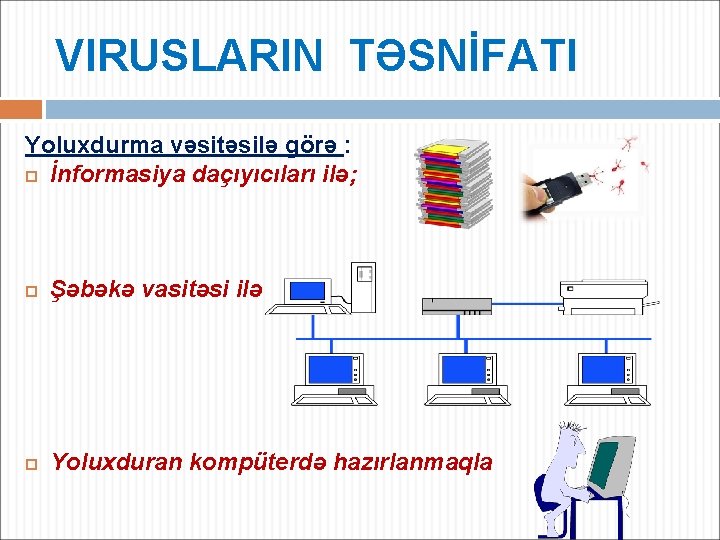 VIRUSLARIN TƏSNİFATI

Yoluxdurma vəsitəsilə görə :

İnformasiya daçıyıcıları ilə;

Şəbəkə vasitəsi ilə

Yoluxduran kompüterdə hazırlanmaqla